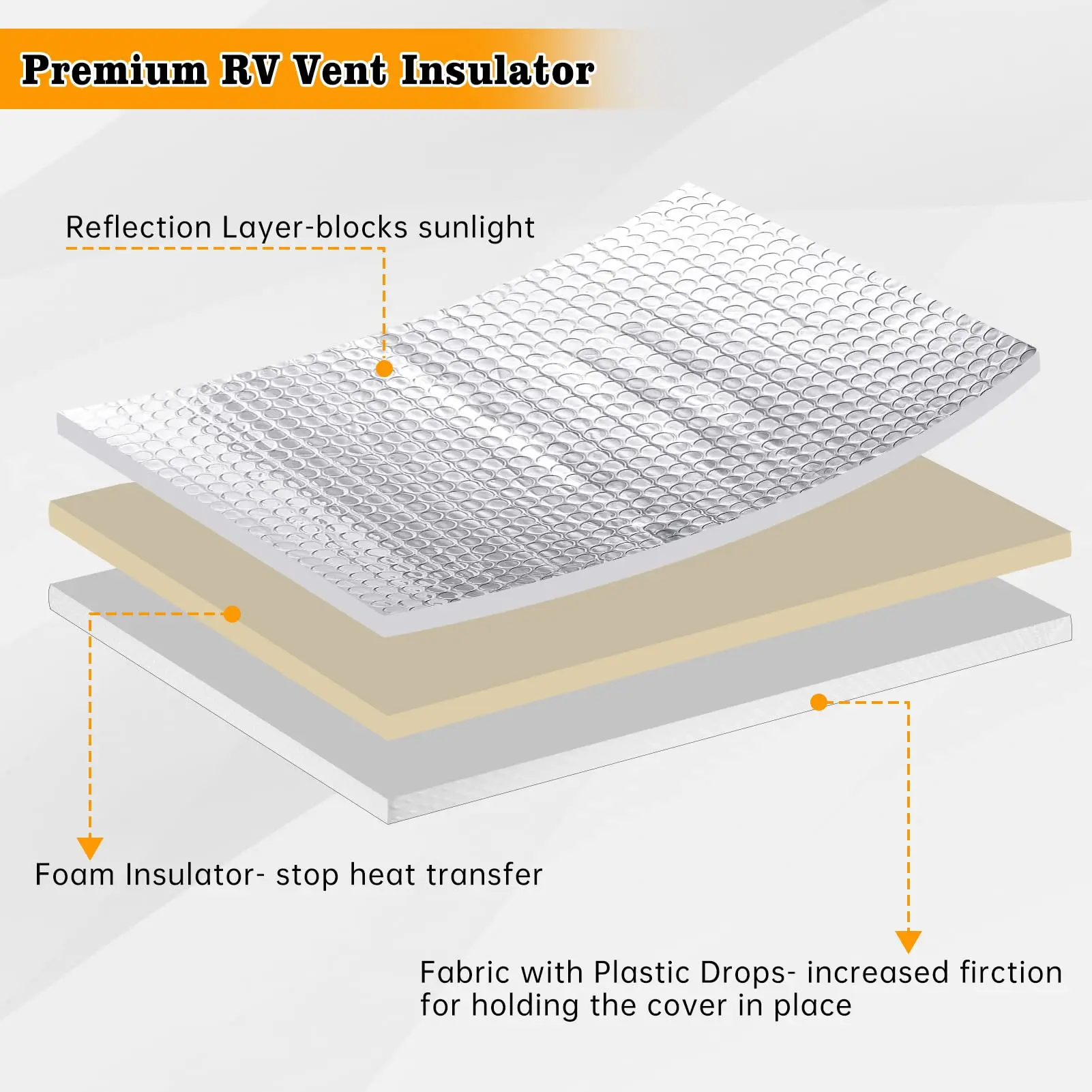 Premium RV Vent Insulator

Reflection Layer-blocks sunlight

Foam Insulator- stop heat transfer

Fabric with Plastic Drops- increased firction for holding the cover in place